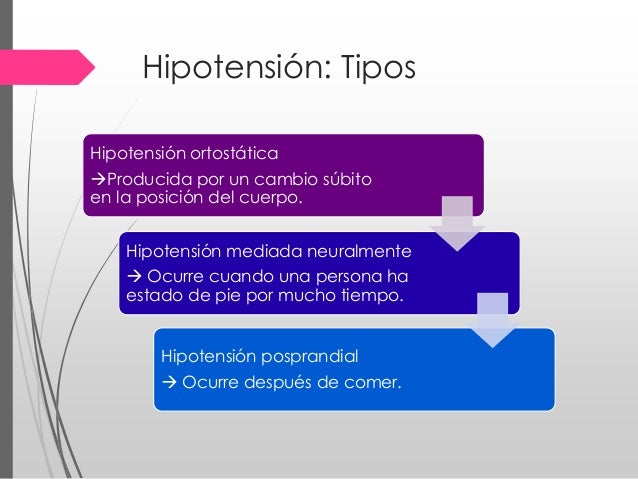 Hipotensión: Tipos

Hipotensión ortostática
→Producida por un cambio súbito en la posición del cuerpo.

Hipotensión mediada neuralmente
→ Ocurre cuando una persona ha estado de pie por mucho tiempo.

Hipotensión posprandial
→ Ocurre después de comer.